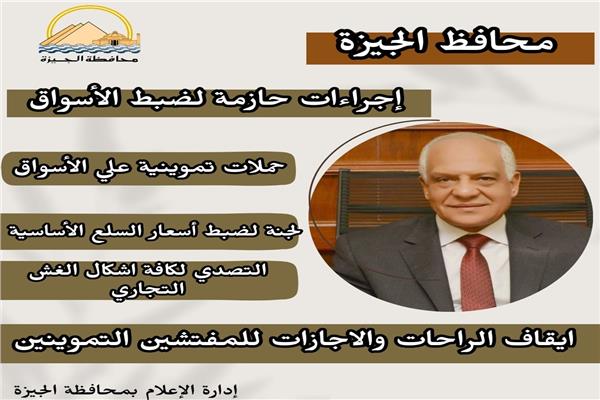 محافظة الجيزة

محافظ الجيزة

إجراءات حازمة لضبط الأسواق

حملات تموينية علي الأسواق

لجنة لضبط أسعار السلع الأساسية

التصدي لكافة اشكال الغش التجاري

ايقاف الراحات والاجازات للمفتشين التموينين

إدارة الإعلام بمحافظة الجيزة